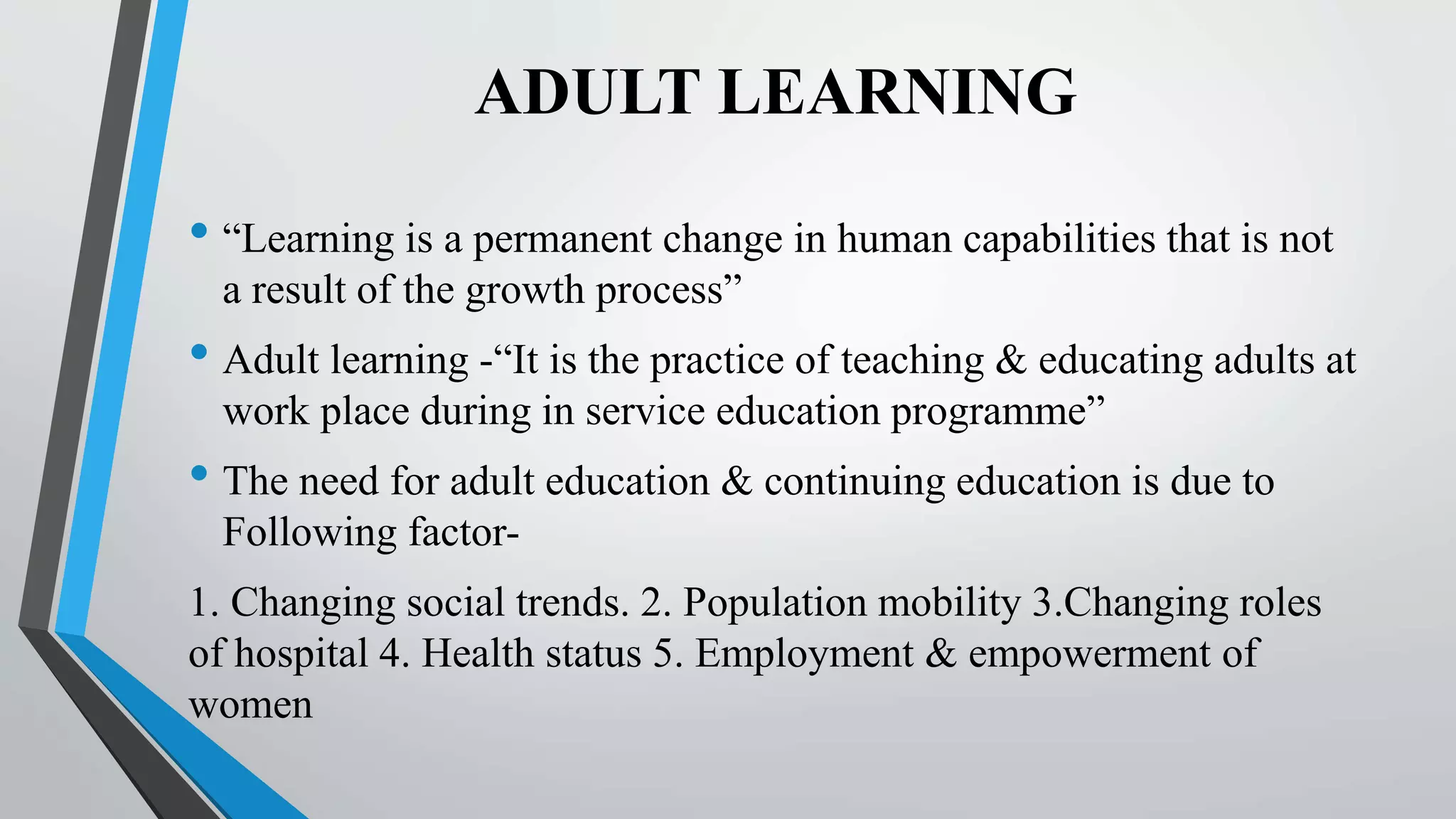 ADULT LEARNING

• “Learning is a permanent change in human capabilities that is not a result of the growth process”

• Adult learning -“It is the practice of teaching & educating adults at work place during in service education programme”

• The need for adult education & continuing education is due to Following factor-

1. Changing social trends. 2. Population mobility 3.Changing roles of hospital 4. Health status 5. Employment & empowerment of women